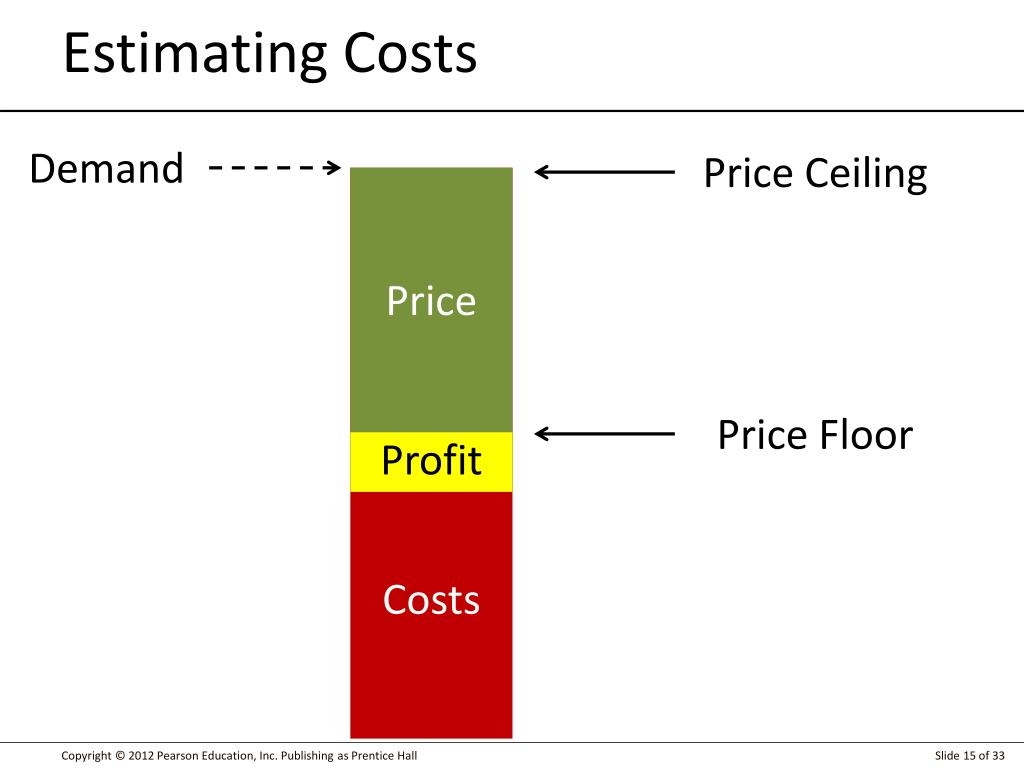 Estimating Costs

Demand

Price Ceiling

Price

Price Floor

Profit

Costs

Copyright © 2012 Pearson Education, Inc. Publishing as Prentice Hall

Slide 15 of 33